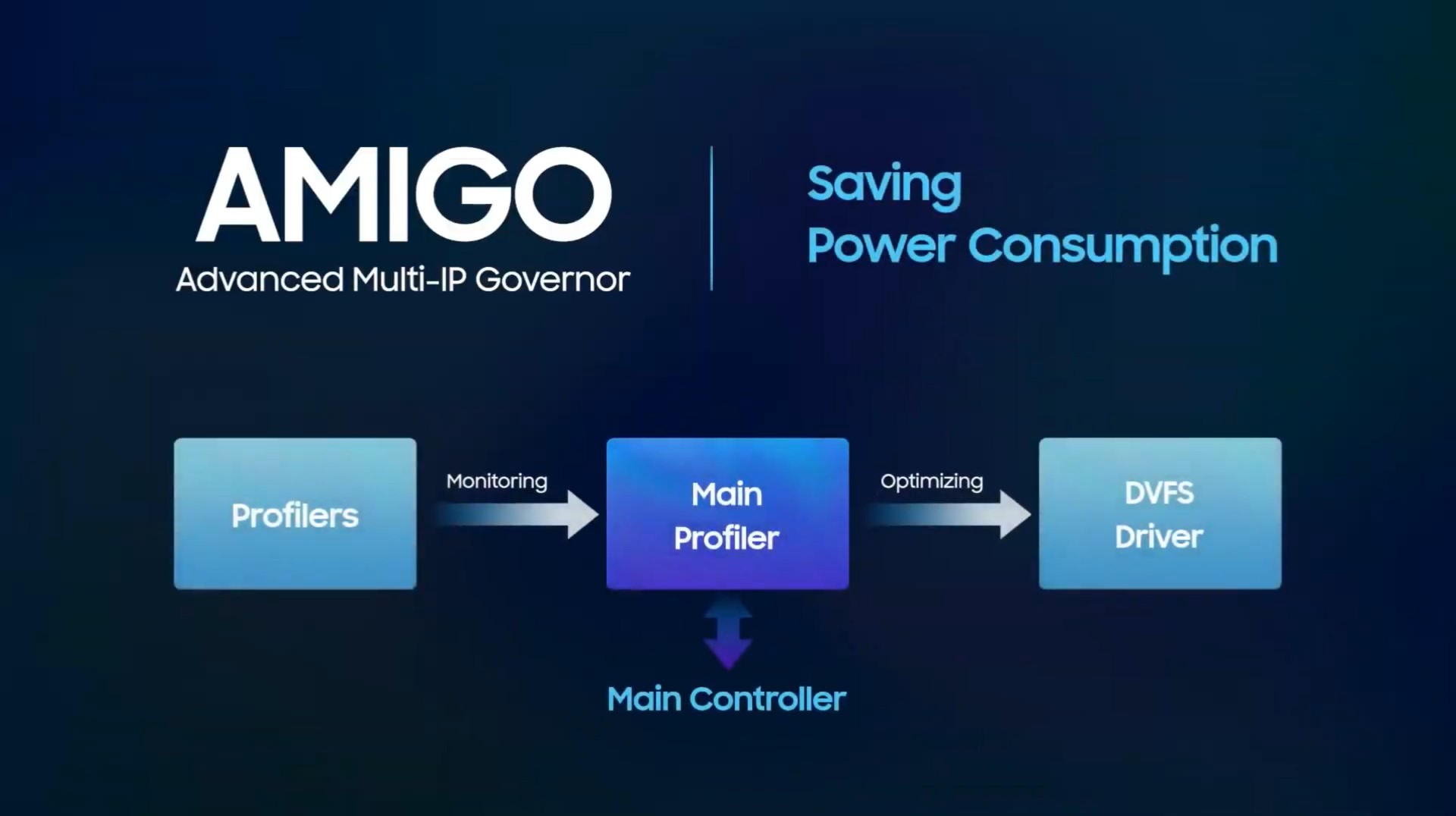 AMIGO
Advanced Multi-IP Governor

Saving
Power Consumption

Profilers

Monitoring

Main
Profiler

Optimizing

DVFS
Driver

Main Controller